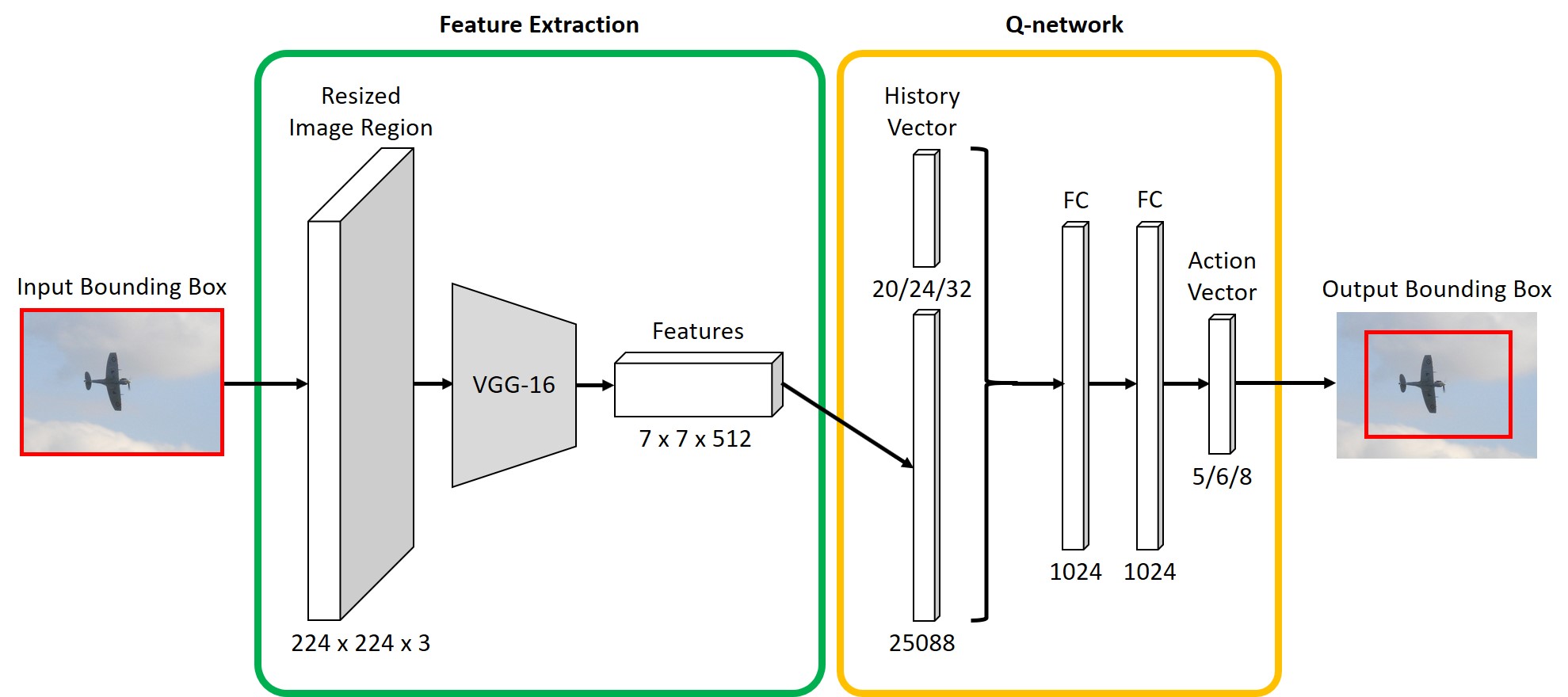 Feature Extraction

Q-network

Input Bounding Box

Resized Image Region

224 x 224 x 3

VGG-16

Features

7 x 7 x 512

History Vector

20/24/32

25088

FC

1024

FC

1024

Action Vector

5/6/8

Output Bounding Box